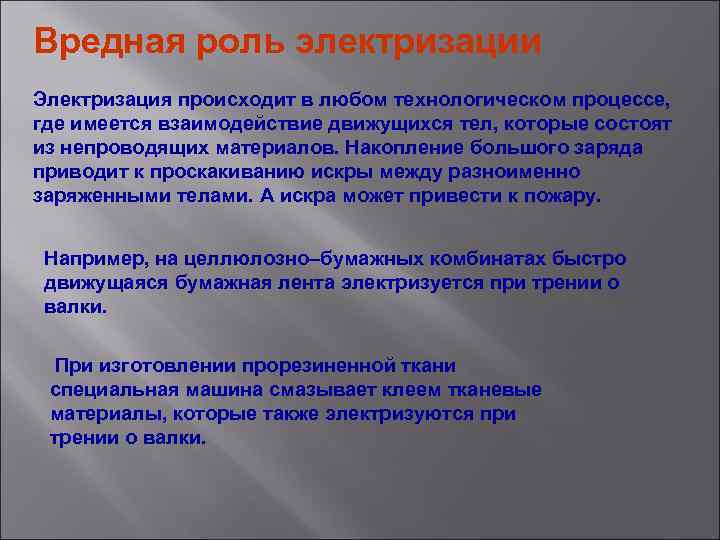 Вредная роль электризации

Электризация происходит в любом технологическом процессе, где имеется взаимодействие движущихся тел, которые состоят из непроводящих материалов. Накопление большого заряда приводит к проскакиванию искры между разноименно заряженными телами. А искра может привести к пожару.

Например, на целлюлозно–бумажных комбинатах быстро движущаяся бумажная лента электризуется при трении о валки.

При изготовлении прорезиненной ткани специальная машина смазывает клеем тканевые материалы, которые также электризуются при трении о валки.